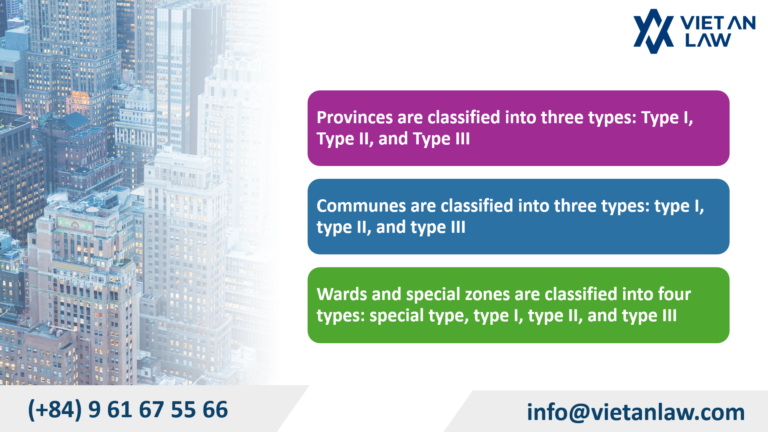 VIET AN
LAW

Provinces are classified into three types: Type I, Type II, and Type III

Communes are classified into three types: type I, type II, and type III

Wards and special zones are classified into four types: special type, type I, type II, and type III

(+84) 9 61 67 55 66

info@vietanlaw.com